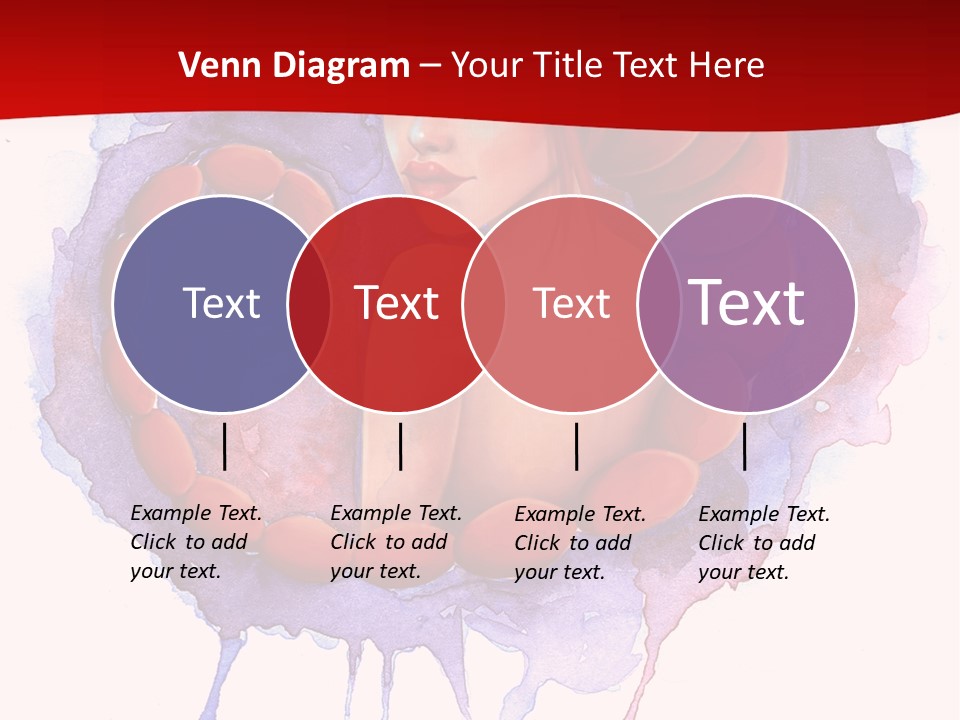 Venn Diagram – Your Title Text Here

Text

Text

Text

Text

Example Text. Click to add your text.

Example Text. Click to add your text.

Example Text. Click to add your text.

Example Text. Click to add your text.